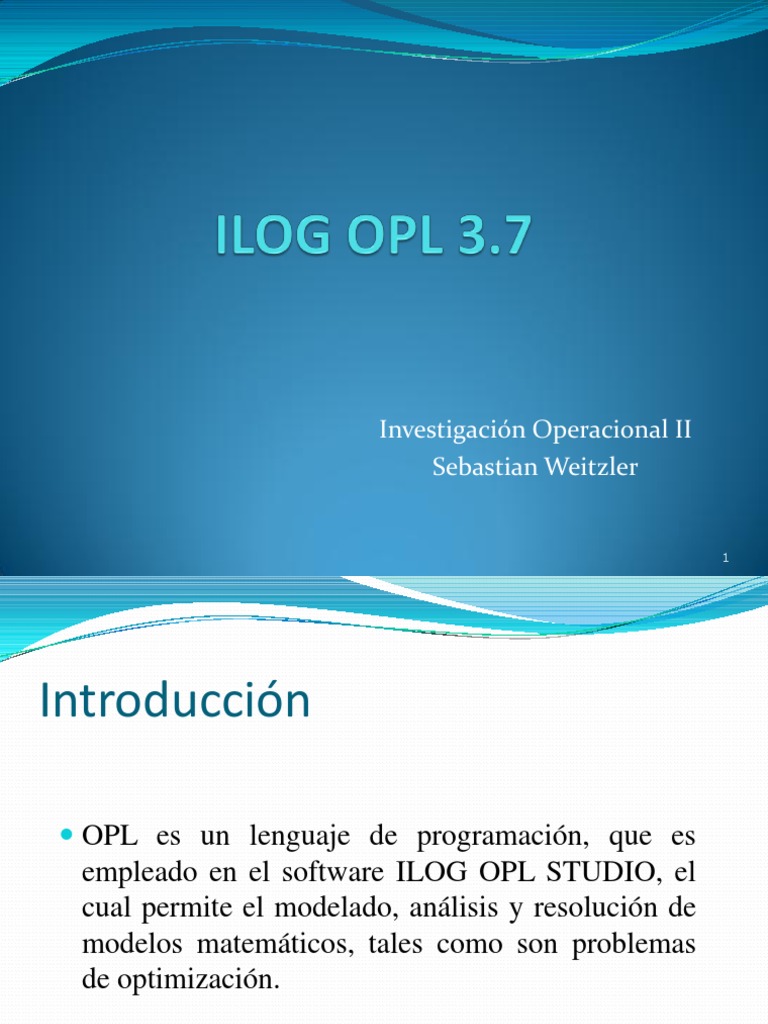 ILOG OPL 3.7

Investigación Operacional II
Sebastian Weitzler

1

Introducción

OPL es un lenguaje de programación, que es empleado en el software ILOG OPL STUDIO, el cual permite el modelado, análisis y resolución de modelos matemáticos, tales como son problemas de optimización.